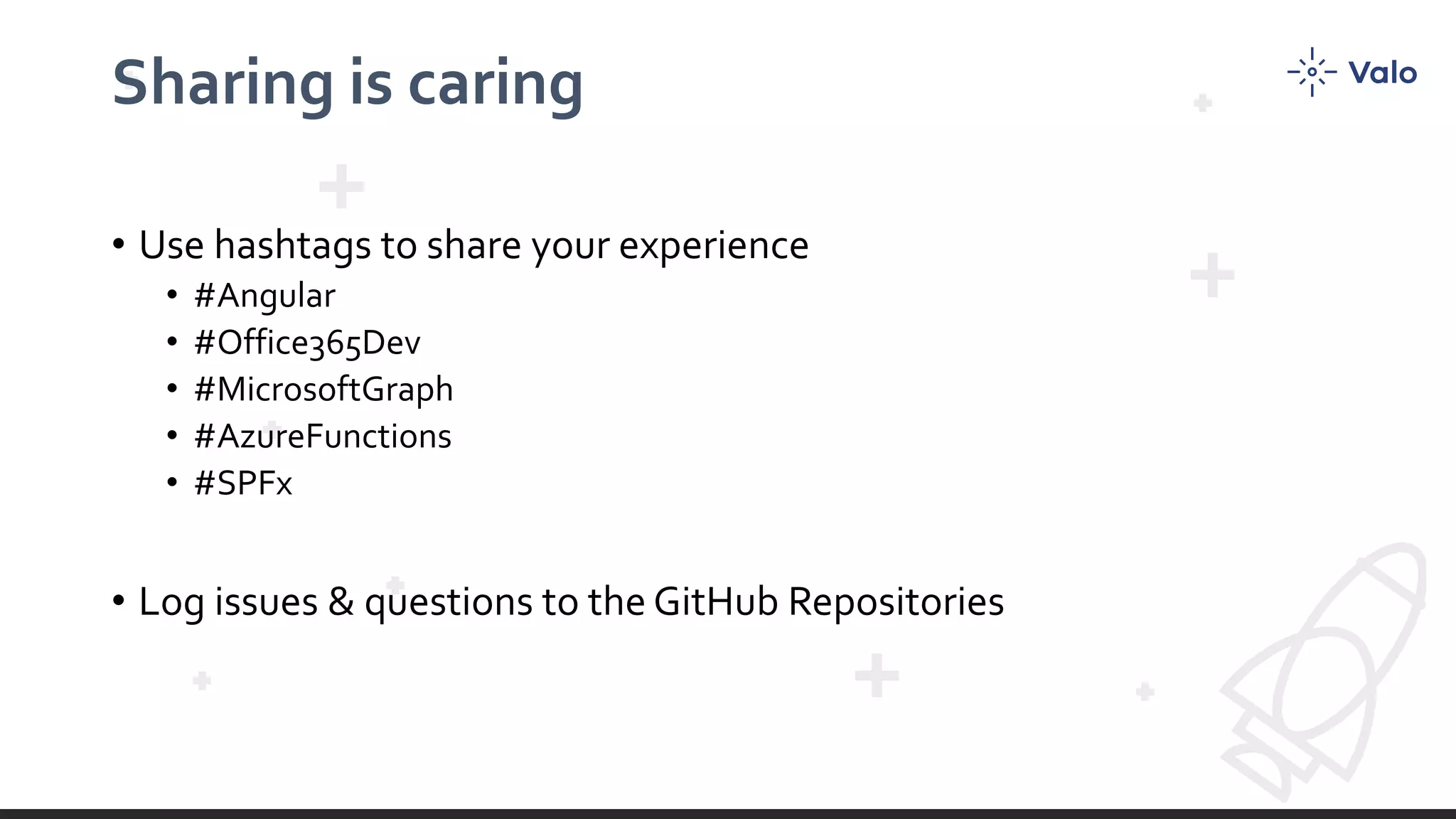 Sharing is caring

Valo

• Use hashtags to share your experience
  • #Angular
  • #Office365Dev
  • #MicrosoftGraph
  • #AzureFunctions
  • #SPFx

• Log issues & questions to the GitHub Repositories